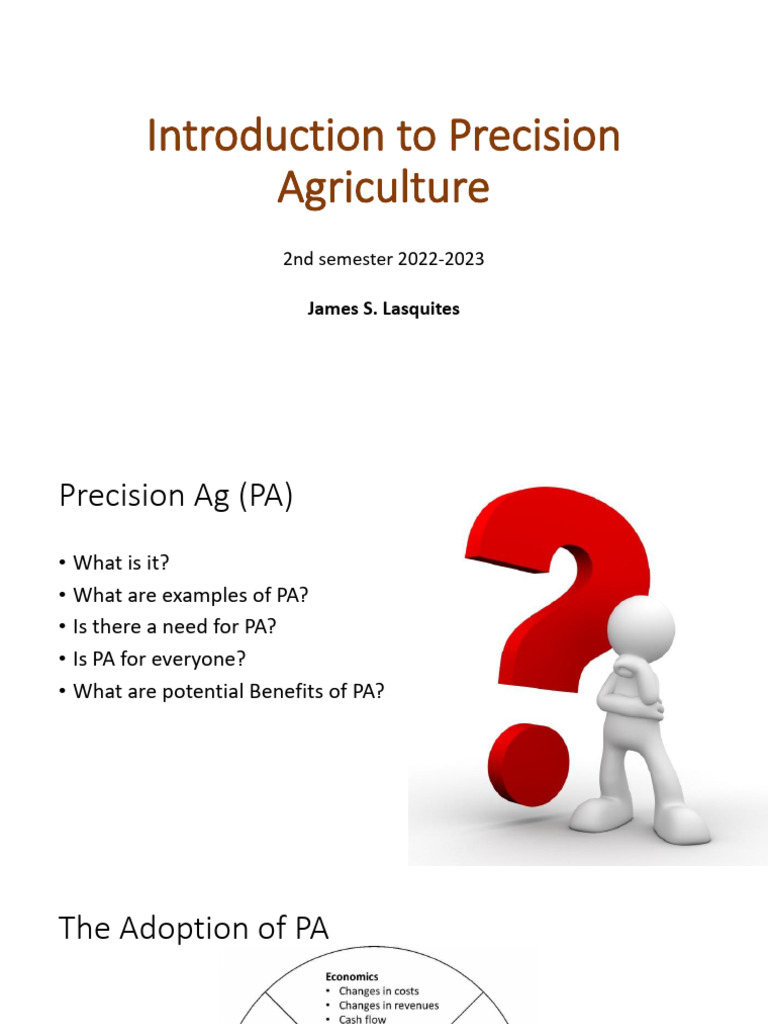 Introduction to Precision Agriculture

2nd semester 2022-2023

James S. Lasquites

Precision Ag (PA)

• What is it?
• What are examples of PA?
• Is there a need for PA?
• Is PA for everyone?
• What are potential Benefits of PA?

The Adoption of PA

Economics
• Changes in costs
• Changes in revenues
• Cash flow